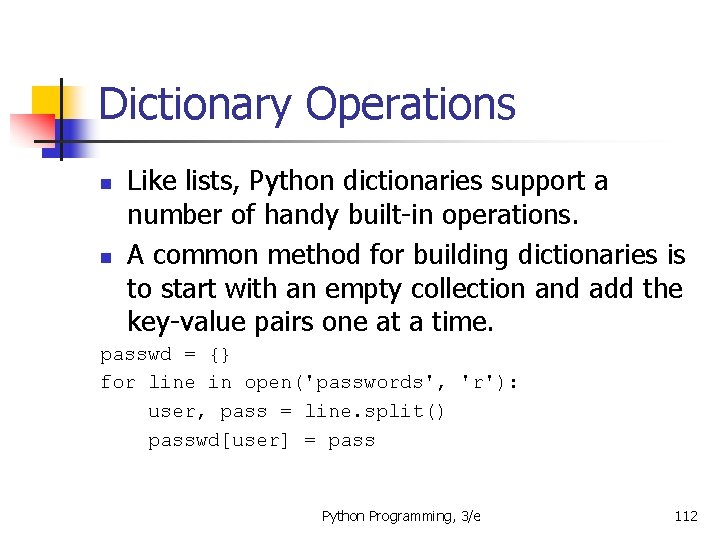 Dictionary Operations

Like lists, Python dictionaries support a number of handy built-in operations.

A common method for building dictionaries is to start with an empty collection and add the key-value pairs one at a time.

passwd = {}
for line in open('passwords', 'r'):
    user, pass = line.split()
    passwd[user] = pass

Python Programming, 3/e

112